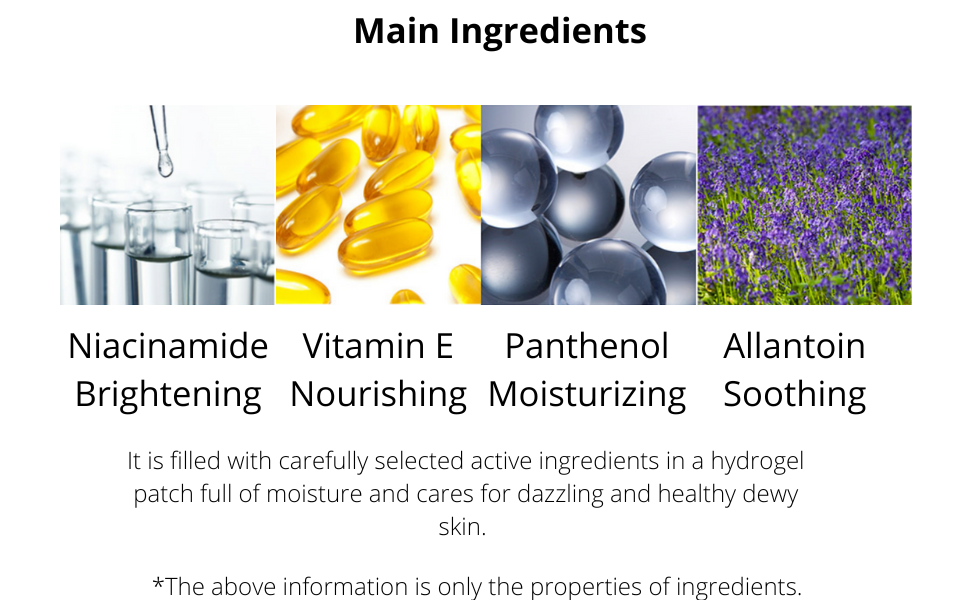 Main Ingredients

Niacinamide
Brightening

Vitamin E
Nourishing

Panthenol
Moisturizing

Allantoin
Soothing

It is filled with carefully selected active ingredients in a hydrogel patch full of moisture and cares for dazzling and healthy dewy skin.

*The above information is only the properties of ingredients.